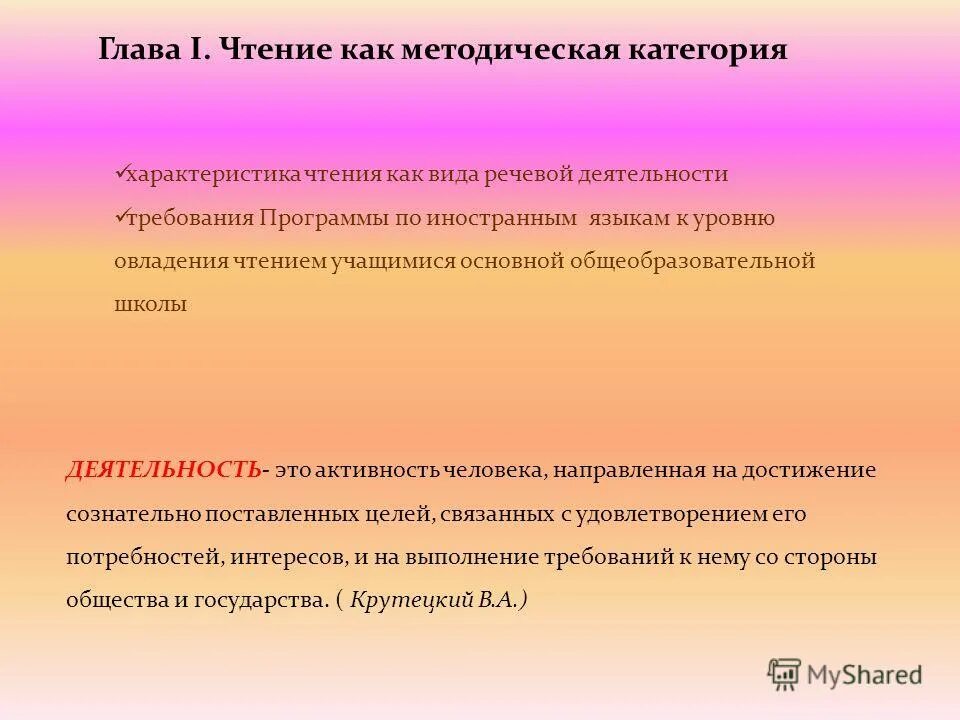 Глава I. Чтение как методическая категория

✓характеристика чтения как вида речевой деятельности
✓требования Программы по иностранным языкам к уровню овладения чтением учащимися основной общеобразовательной школы

ДЕЯТЕЛЬНОСТЬ- это активность человека, направленная на достижение сознательно поставленных целей, связанных с удовлетворением его потребностей, интересов, и на выполнение требований к нему со стороны общества и государства. ( Крутецкий В.А.)

MyShared